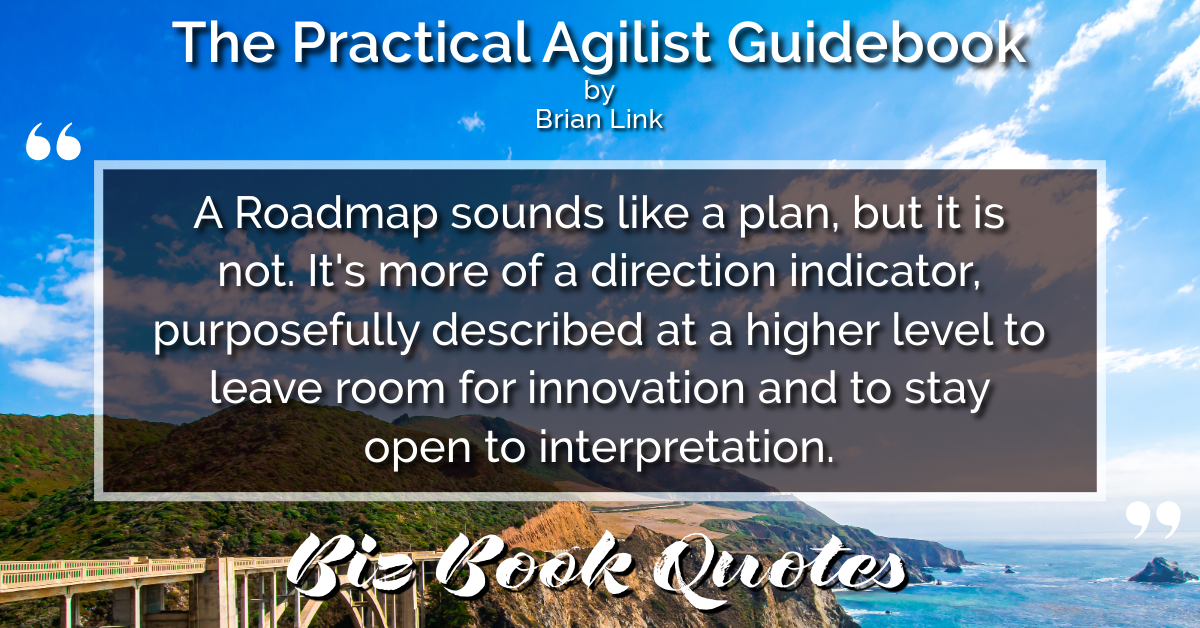 The Practical Agilist Guidebook
by
Brian Link

“

A Roadmap sounds like a plan, but it is not. It's more of a direction indicator, purposefully described at a higher level to leave room for innovation and to stay open to interpretation.

”

Biz Book Quotes